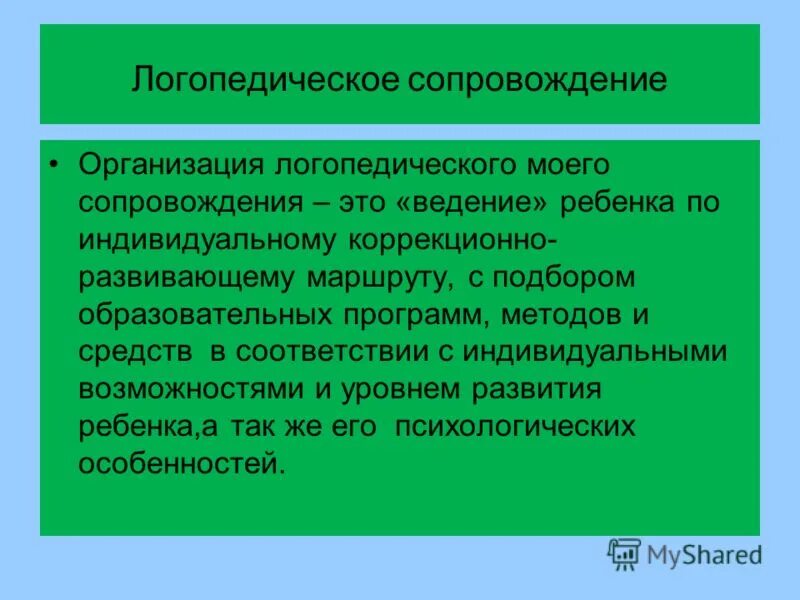 Логопедическое сопровождение

• Организация логопедического моего сопровождения – это «ведение» ребенка по индивидуальному коррекционно-развивающему маршруту, с подбором образовательных программ, методов и средств в соответствии с индивидуальными возможностями и уровнем развития ребенка,а так же его психологических особенностей.

MyShared